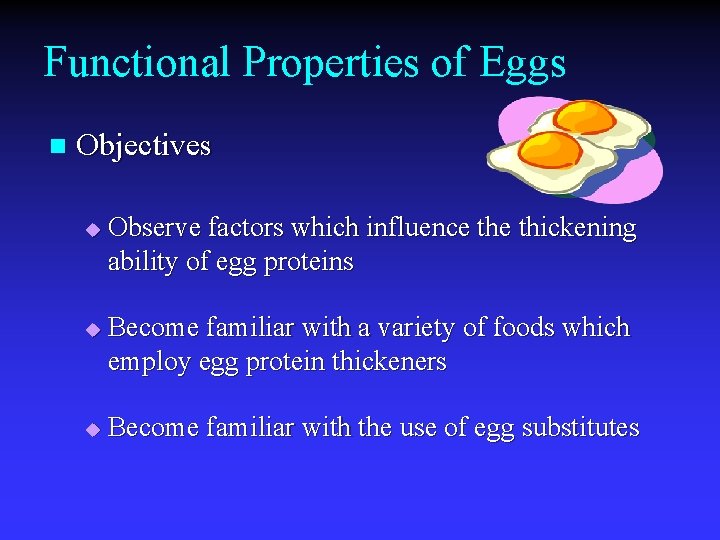 Functional Properties of Eggs

Objectives

Observe factors which influence the thickening ability of egg proteins

Become familiar with a variety of foods which employ egg protein thickeners

Become familiar with the use of egg substitutes